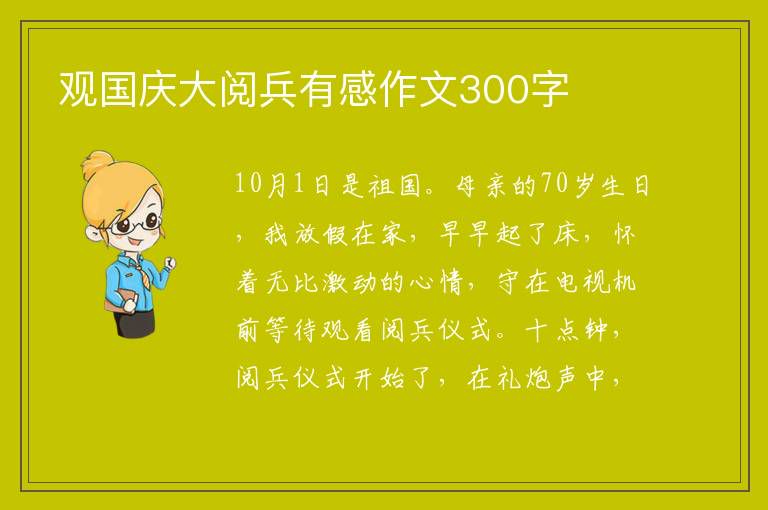 观国庆大阅兵有感作文300字

10月1日是祖国。母亲的70岁生日，我放假在家，早早起了床，怀着无比激动的心情，守在电视机前等待观看阅兵仪式。十点钟，阅兵仪式开始了，在礼炮声中，